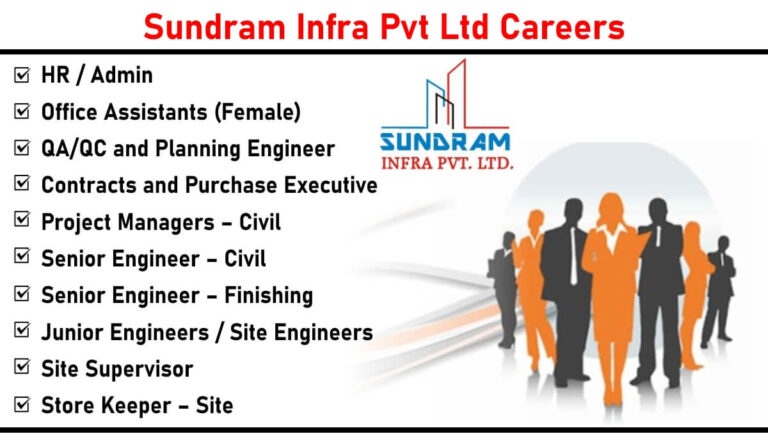 Sundram Infra Pvt Ltd Careers

☑ HR / Admin
☑ Office Assistants (Female)
☑ QA/QC and Planning Engineer
☑ Contracts and Purchase Executive
☑ Project Managers – Civil
☑ Senior Engineer – Civil
☑ Senior Engineer – Finishing
☑ Junior Engineers / Site Engineers
☑ Site Supervisor
☑ Store Keeper – Site

SUNDRAM
INFRA PVT. LTD.